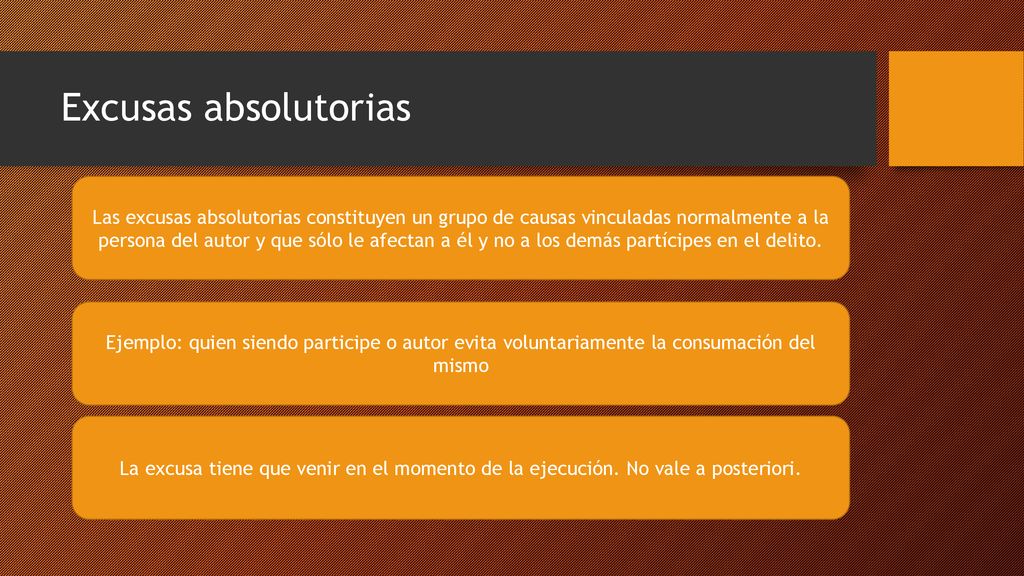 Excusas absolutorias

Las excusas absolutorias constituyen un grupo de causas vinculadas normalmente a la persona del autor y que sólo le afectan a él y no a los demás partícipes en el delito.

Ejemplo: quien siendo participe o autor evita voluntariamente la consumación del mismo

La excusa tiene que venir en el momento de la ejecución. No vale a posteriori.